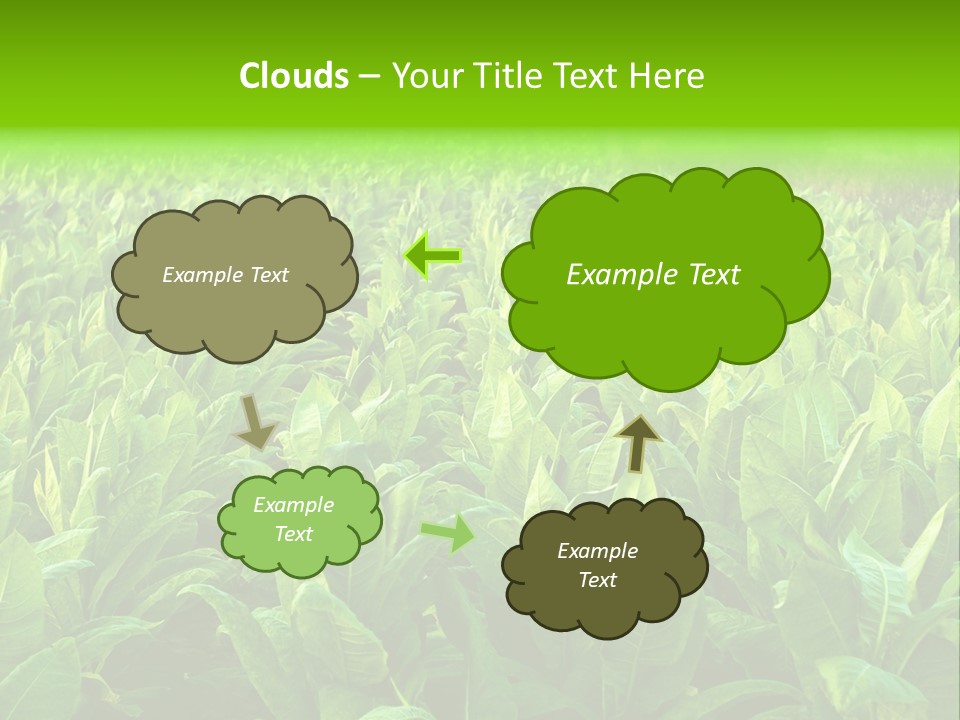 Clouds – Your Title Text Here

Example Text

Example Text

Example Text

Example Text